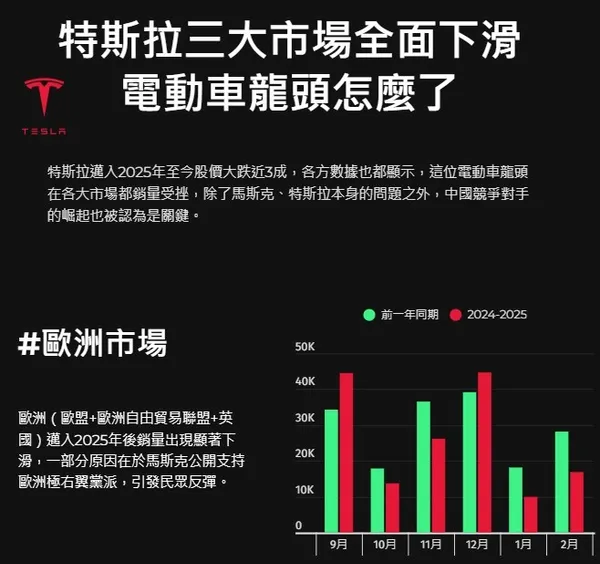 特斯拉三大市場全面下滑
電動車龍頭怎麼了

TESLA

特斯拉邁入2025年至今股價大跌近3成，各方數據也都顯示，這位電動車龍頭在各大市場都銷量受挫，除了馬斯克、特斯拉本身的問題之外，中國競爭對手的崛起也被認為是關鍵。

#歐洲市場

歐洲（歐盟+歐洲自由貿易聯盟+英國）邁入2025年後銷量出現顯著下滑，一部分原因在於馬斯克公開支持歐洲極右翼黨派，引發民眾反彈。

前一年同期 2024-2025

50K
40K
30K
20K
10K
0

9月 10月 11月 12月 1月 2月